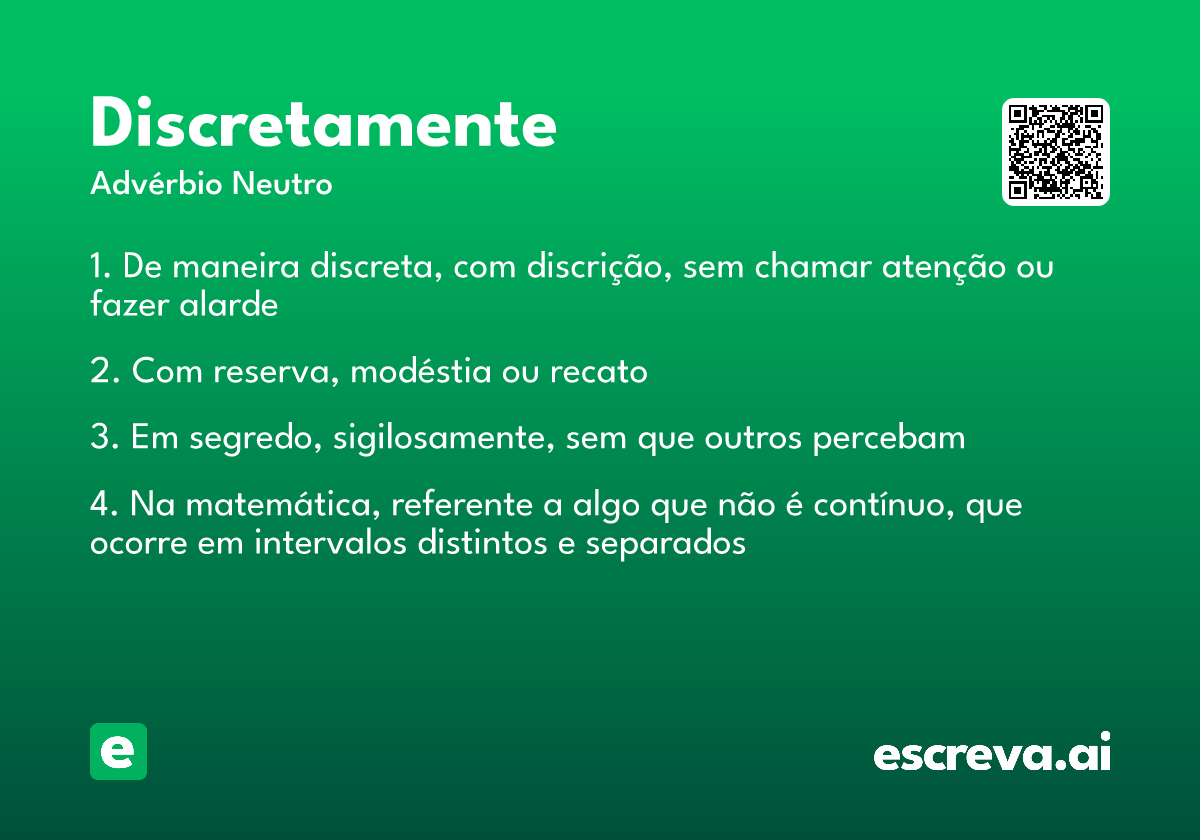 Discretamente
Advérbio Neutro

1. De maneira discreta, com discrição, sem chamar atenção ou fazer alarde

2. Com reserva, modéstia ou recato

3. Em segredo, sigilosamente, sem que outros percebam

4. Na matemática, referente a algo que não é contínuo, que ocorre em intervalos distintos e separados

e

escreva.ai